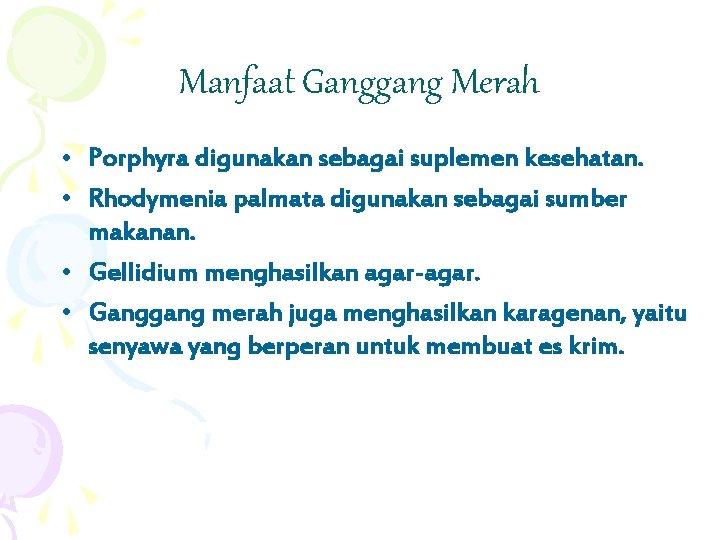 Manfaat Ganggang Merah

• Porphyra digunakan sebagai suplemen kesehatan.
• Rhodymenia palmata digunakan sebagai sumber makanan.
• Gellidium menghasilkan agar-agar.
• Ganggang merah juga menghasilkan karagenan, yaitu senyawa yang berperan untuk membuat es krim.